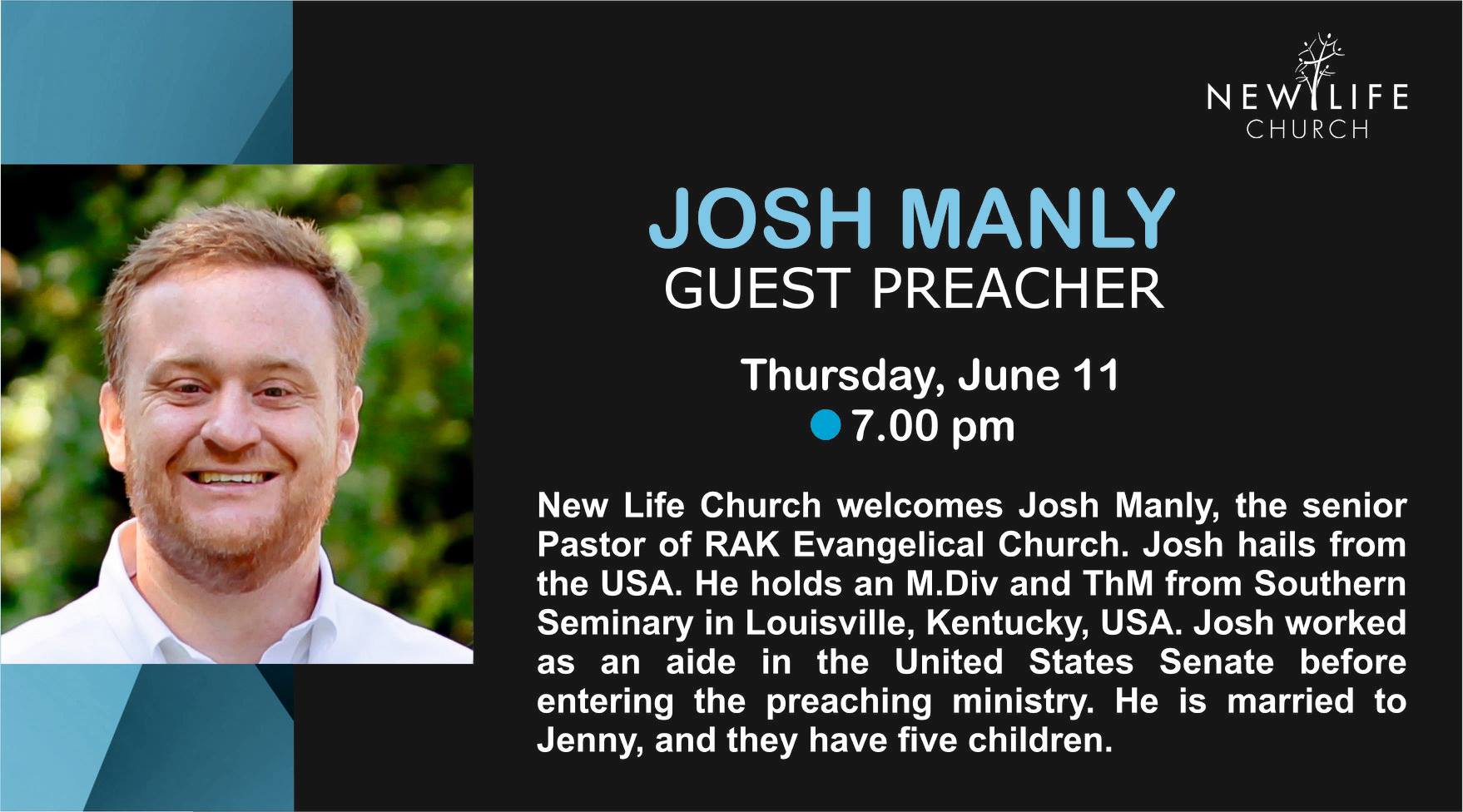 NEW LIFE
CHURCH

JOSH MANLY
GUEST PREACHER

Thursday, June 11
7.00 pm

New Life Church welcomes Josh Manly, the senior Pastor of RAK Evangelical Church. Josh hails from the USA. He holds an M.Div and ThM from Southern Seminary in Louisville, Kentucky, USA. Josh worked as an aide in the United States Senate before entering the preaching ministry. He is married to Jenny, and they have five children.